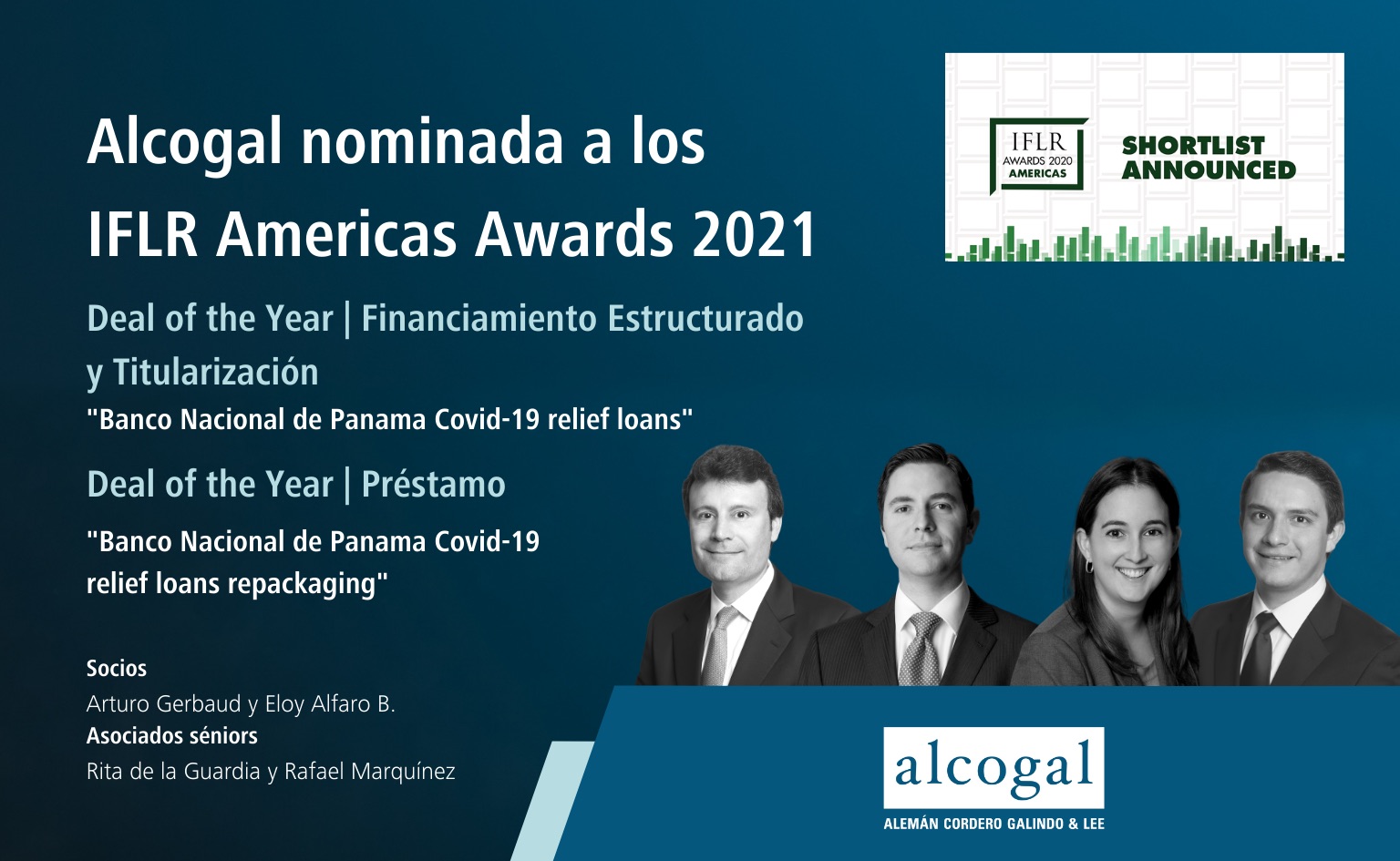 Alcogal nominada a los IFLR Americas Awards 2021

IFLR AWARDS 2020 AMERICAS

SHORTLIST ANNOUNCED

Deal of the Year | Financiamiento Estructurado y Titularización

"Banco Nacional de Panama Covid-19 relief loans"

Deal of the Year | Préstamo

"Banco Nacional de Panama Covid-19 relief loans repackaging"

Socios
Arturo Gerbaud y Eloy Alfaro B.
Asociados séniors
Rita de la Guardia y Rafael Marquínez

alcogal
ALEMÁN CORDERO GALINDO & LEE